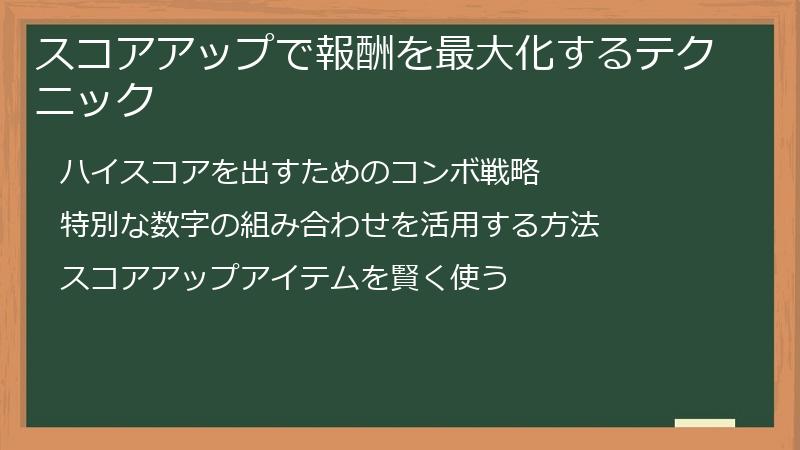 スコアアップで報酬を最大化するテクニック

ハイスコアを出すためのコンボ戦略

特別な数字の組み合わせを活用する方法

スコアアップアイテムを賢く使う